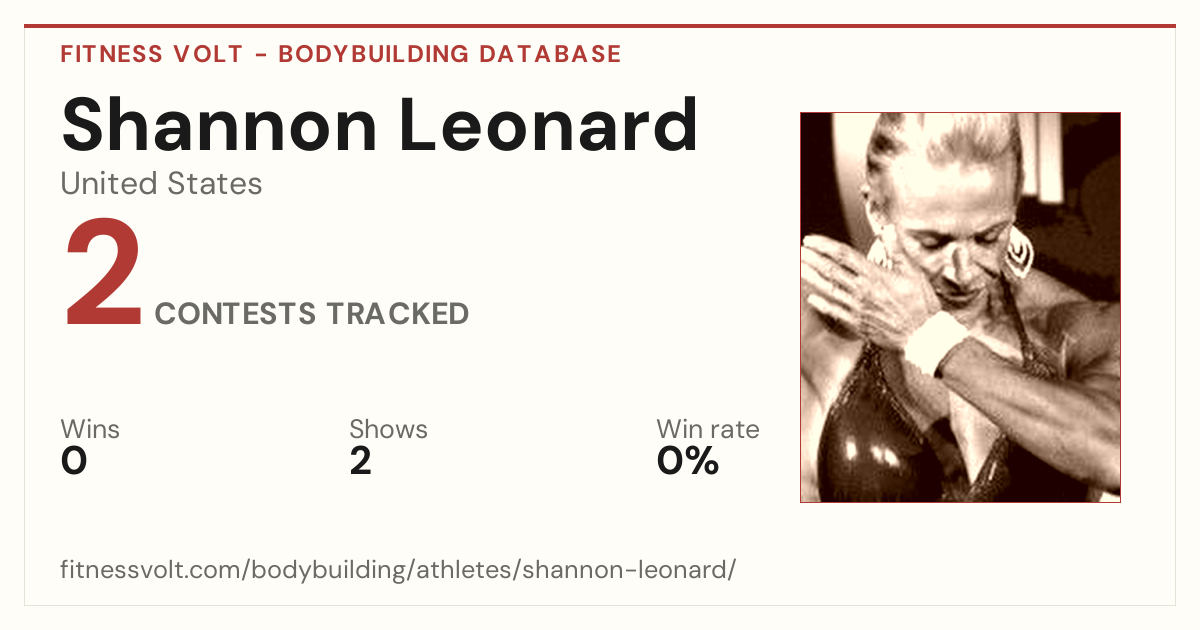 FITNESS VOLT - BODYBUILDING DATABASE

Shannon Leonard

United States

2 CONTESTS TRACKED

Wins
0

Shows
2

Win rate
0%

fitnessvolt.com/bodybuilding/athletes/shannon-leonard/